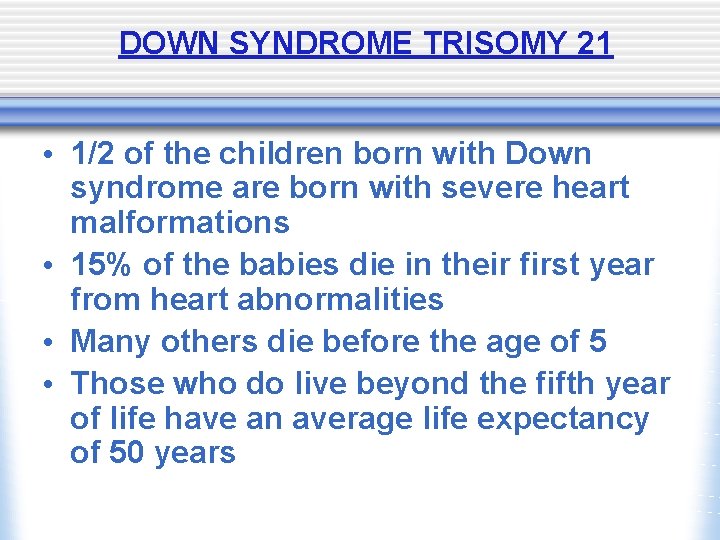 DOWN SYNDROME TRISOMY 21

• 1/2 of the children born with Down syndrome are born with severe heart malformations
• 15% of the babies die in their first year from heart abnormalities
• Many others die before the age of 5
• Those who do live beyond the fifth year of life have an average life expectancy of 50 years